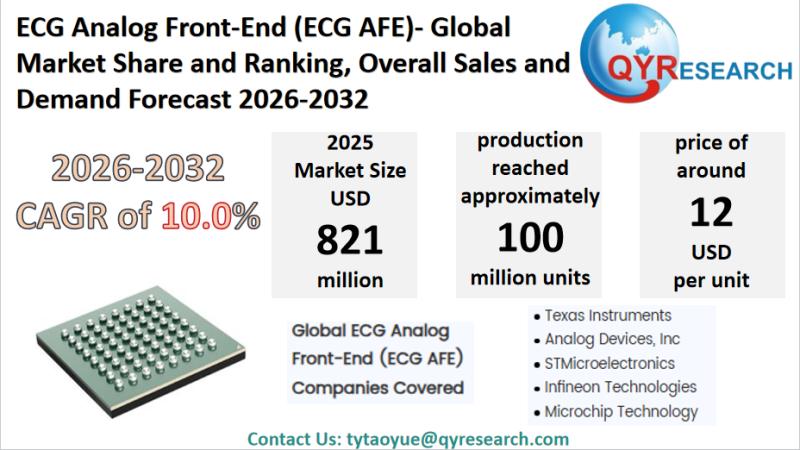 ECG Analog Front-End (ECG AFE)- Global Market Share and Ranking, Overall Sales and Demand Forecast 2026-2032

QYRESEARCH

2026-2032
CAGR of 10.0%

2025
Market Size
USD
821
million

production
reached
approximately
100
million units

price of
around
12
USD
per unit

Global ECG Analog Front-End (ECG AFE) Companies Covered

• Texas Instruments
• Analog Devices, Inc
• STMicroelectronics
• Infineon Technologies
• Microchip Technology

Contact Us: tytaoyue@qyresearch.com